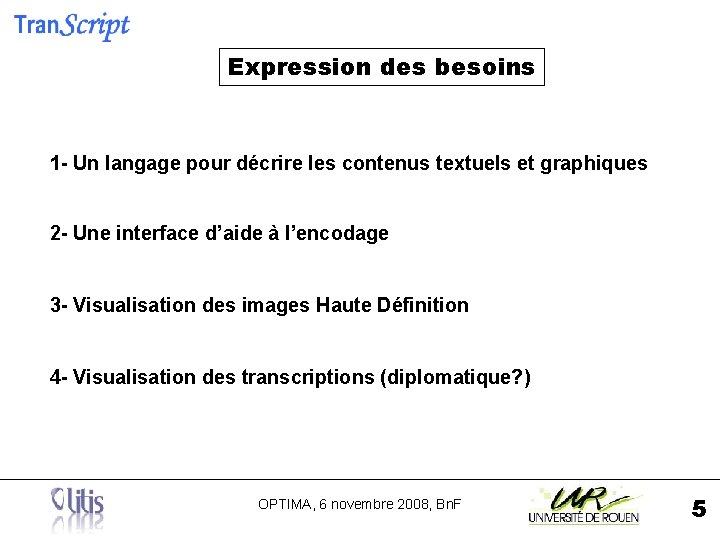 TranScript

Expression des besoins

1- Un langage pour décrire les contenus textuels et graphiques

2- Une interface d'aide à l'encodage

3- Visualisation des images Haute Définition

4- Visualisation des transcriptions (diplomatique?)

litis

OPTIMA, 6 novembre 2008, BnF

UR
UNIVERSITÉ DE ROUEN

5